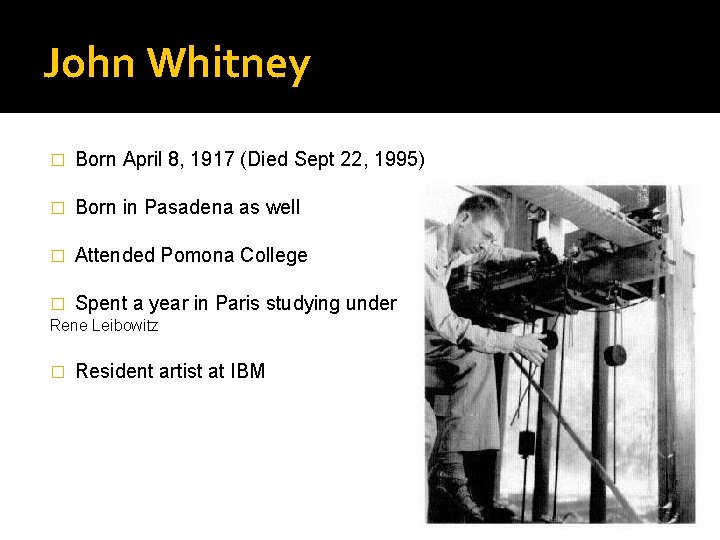 John Whitney

□ Born April 8, 1917 (Died Sept 22, 1995)

□ Born in Pasadena as well

□ Attended Pomona College

□ Spent a year in Paris studying under Rene Leibowitz

□ Resident artist at IBM